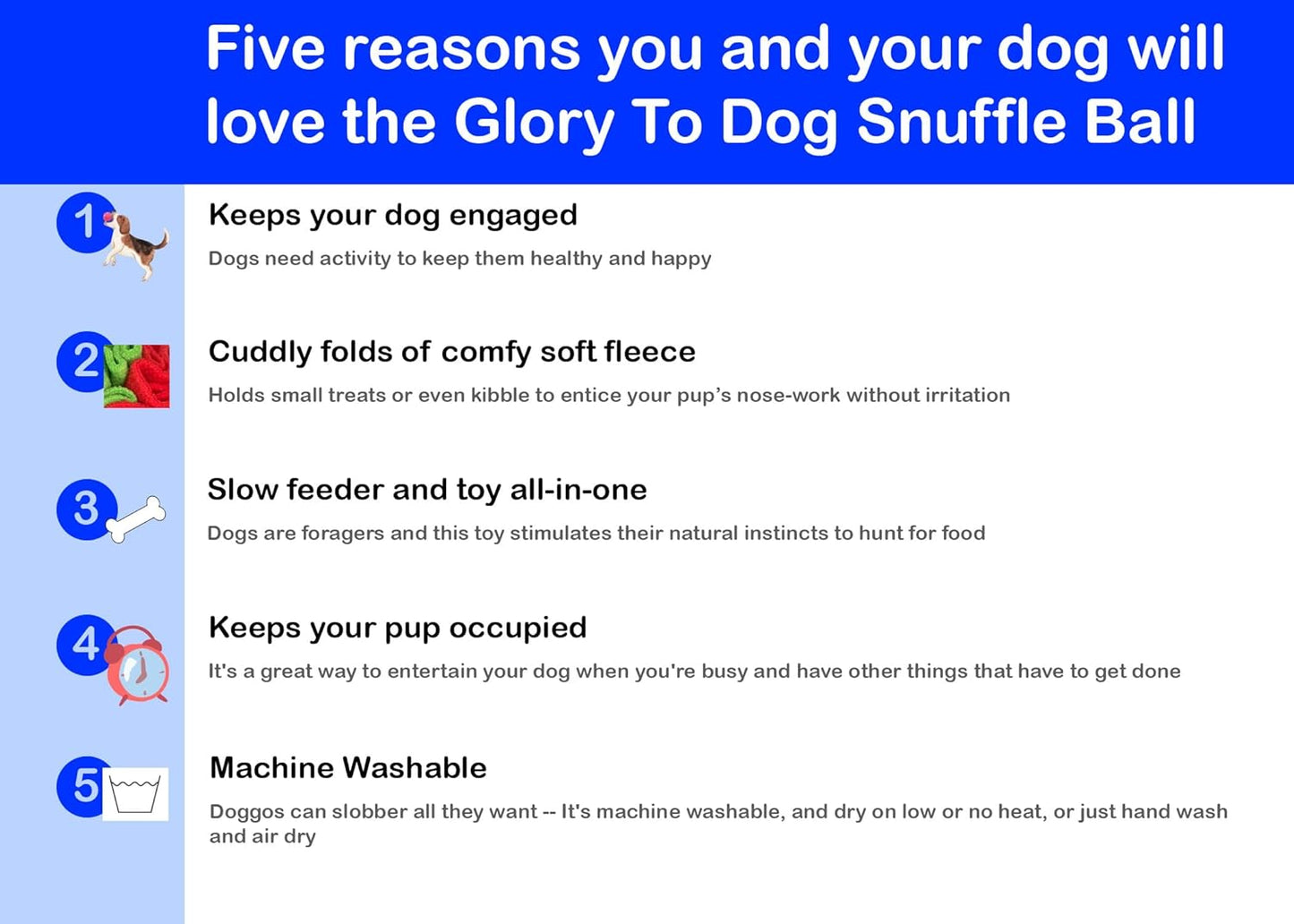 Five reasons you and your dog will love the Glory To Dog Snuffle Ball

1

Keeps your dog engaged

Dogs need activity to keep them healthy and happy

2

Cuddly folds of comfy soft fleece

Holds small treats or even kibble to entice your pup's nose-work without irritation

3

Slow feeder and toy all-in-one

Dogs are foragers and this toy stimulates their natural instincts to hunt for food

4

Keeps your pup occupied

It's a great way to entertain your dog when you're busy and have other things that have to get done

5

Machine Washable

Doggos can slobber all they want -- It's machine washable, and dry on low or no heat, or just hand wash and air dry